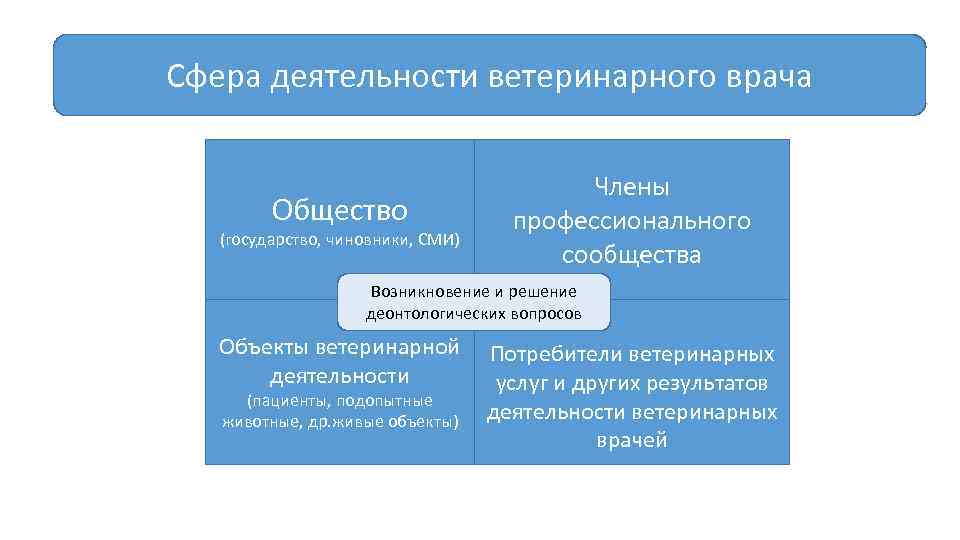 Сфера деятельности ветеринарного врача

Общество
(государство, чиновники, СМИ)

Члены профессионального сообщества

Возникновение и решение деонтологических вопросов

Объекты ветеринарной деятельности
(пациенты, подопытные животные, др.живые объекты)

Потребители ветеринарных услуг и других результатов деятельности ветеринарных врачей